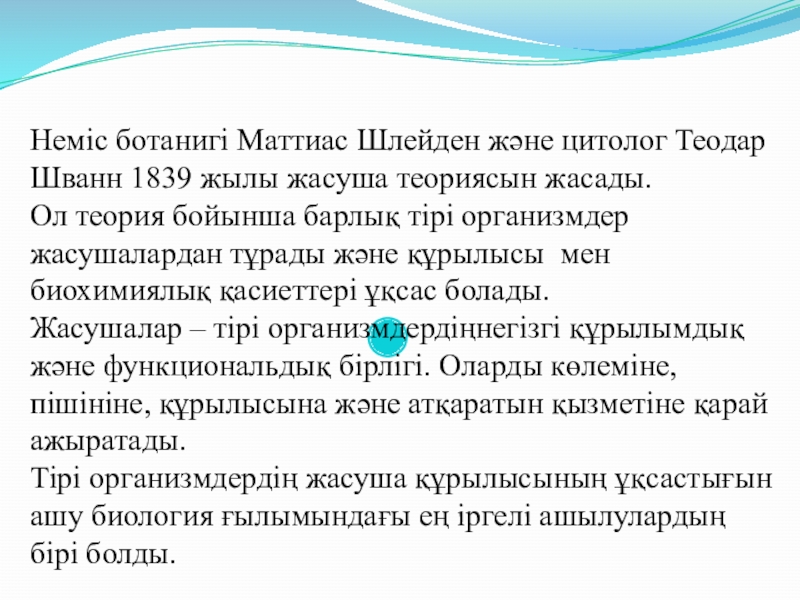 Неміс ботанигі Маттиас Шлейден және цитолог Теодар Шванн 1839 жылы жасуша теориясын жасады.
Ол теория бойынша барлық тірі организмдер жасушалардан тұрады және құрылысы мен биохимиялық қасиеттері ұқсас болады.
Жасушалар – тірі организмдердіңнегізгі құрылымдық және функциональдық бірлігі. Оларды көлеміне, пішініне, құрылысына және атқаратын қызметіне қарай ажыратады.
Тірі организмдердің жасуша құрылысының ұқсастығын ашу биология ғылымындағы ең іргелі ашылулардың бірі болды.